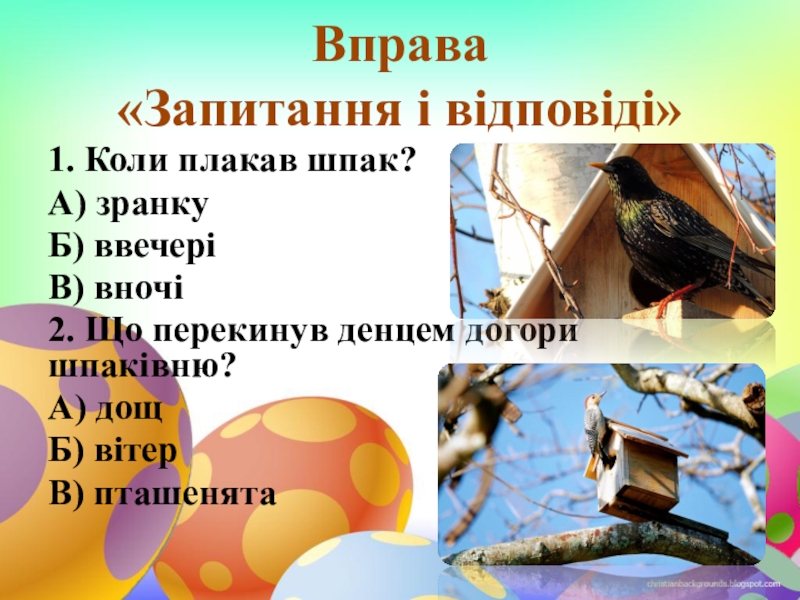 Вправа
«Запитання і відповіді»

1. Коли плакав шпак?
А) зранку
Б) ввечері
В) вночі
2. Що перекинув денцем догори шпаківню?
А) дощ
Б) вітер
В) пташенята

christianbackgrounds.blogspot.com